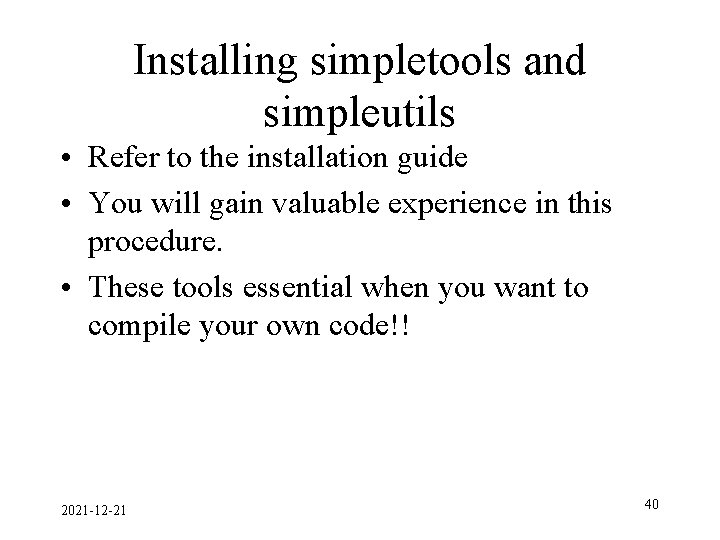 Installing simpletools and simpleutils

• Refer to the installation guide
• You will gain valuable experience in this procedure.
• These tools essential when you want to compile your own code!!

2021-12-21

40